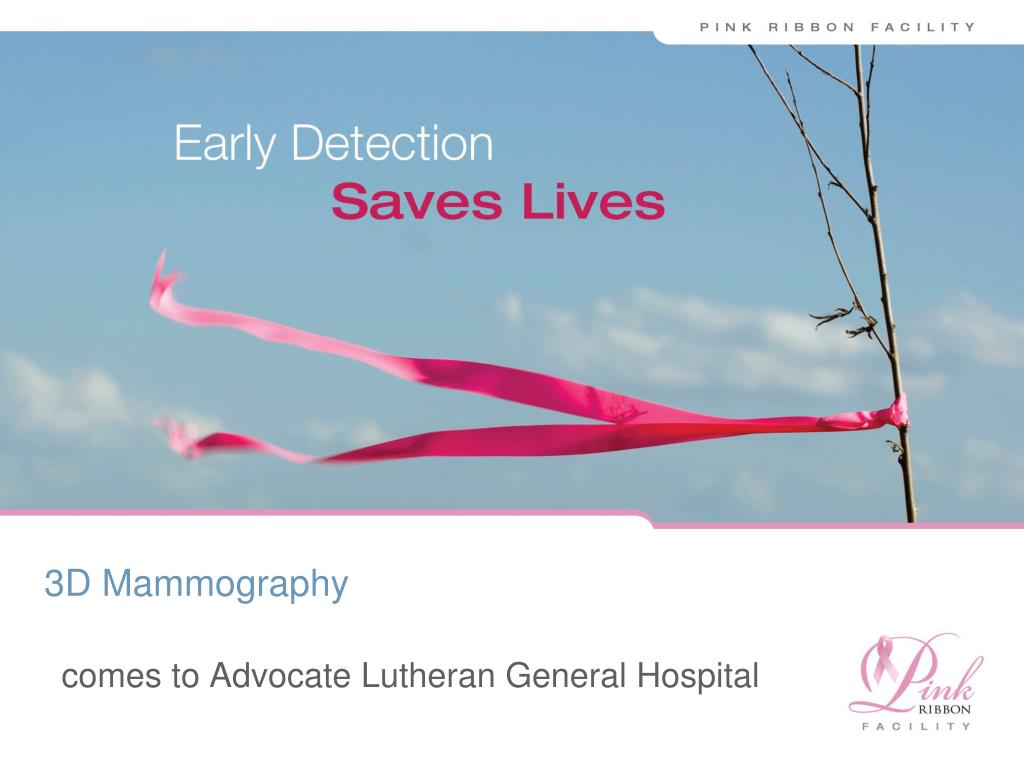 PINK RIBBON FACILITY

Early Detection
Saves Lives

3D Mammography

comes to Advocate Lutheran General Hospital

Pink
RIBBON
FACILITY